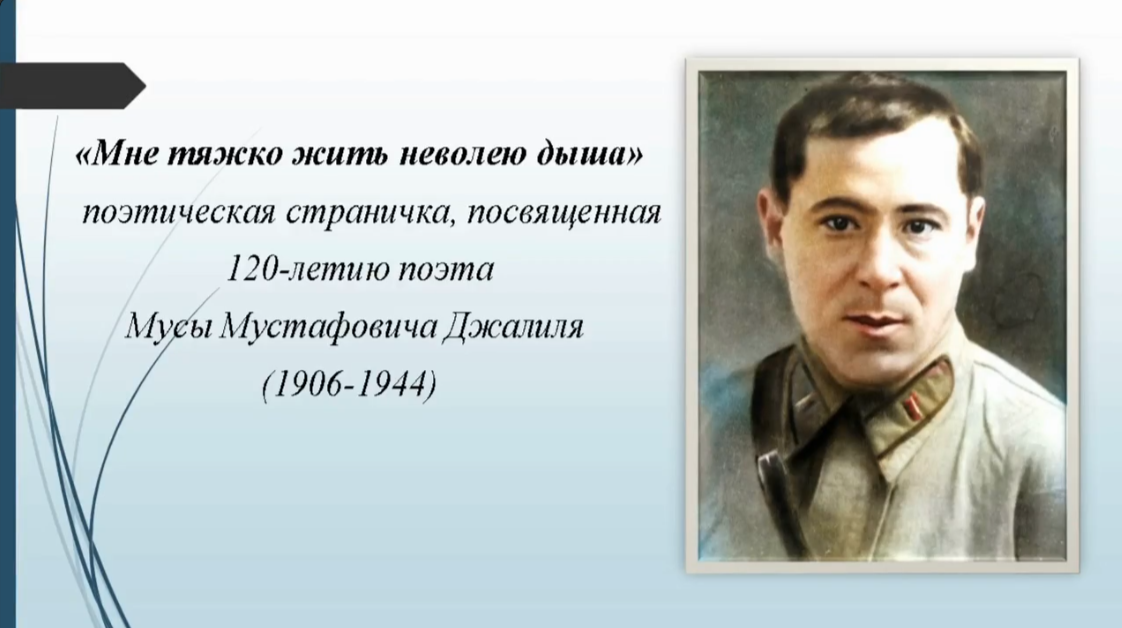 «Мне тяжко жить неволею дыша»
поэтическая страничка, посвященная 120-летию поэта Мусы Мустафовича Джалиля (1906-1944)